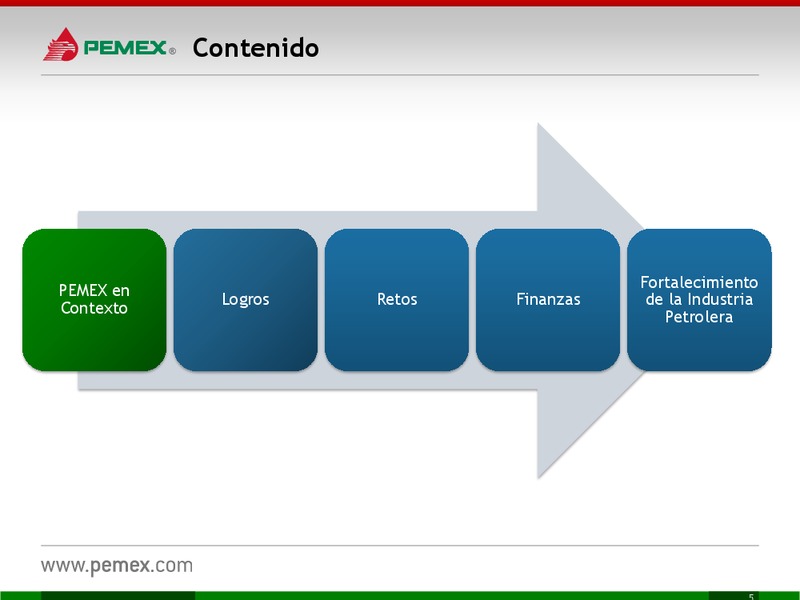 PEMEX® Contenido

PEMEX en Contexto

Logros

Retos

Finanzas

Fortalecimiento de la Industria Petrolera

www.pemex.com

5